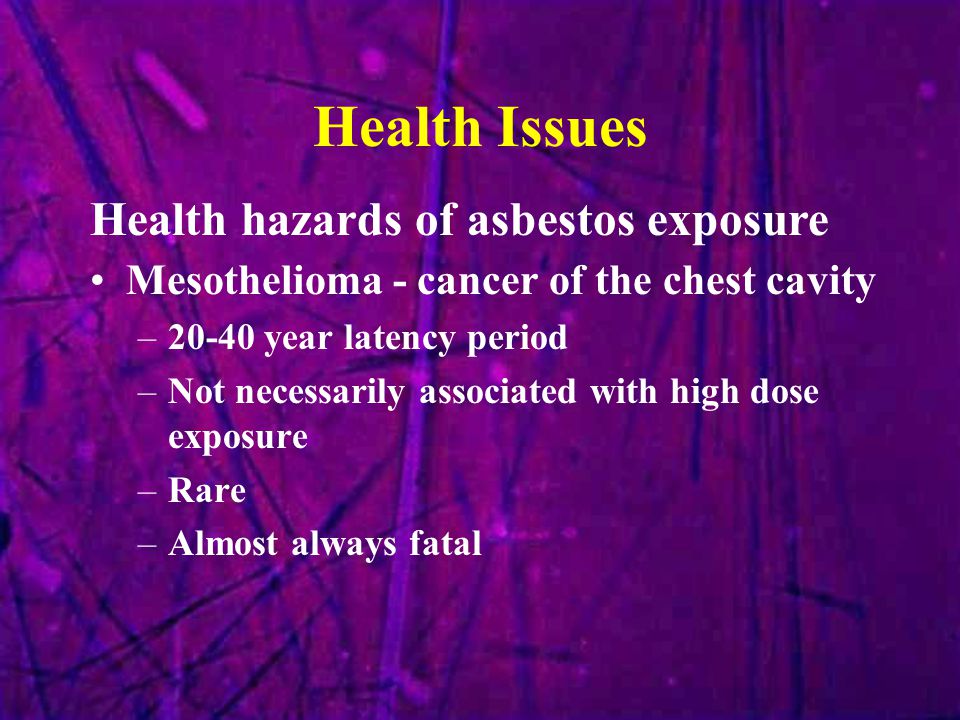 Health Issues

Health hazards of asbestos exposure

• Mesothelioma - cancer of the chest cavity

– 20-40 year latency period

– Not necessarily associated with high dose exposure

– Rare

– Almost always fatal